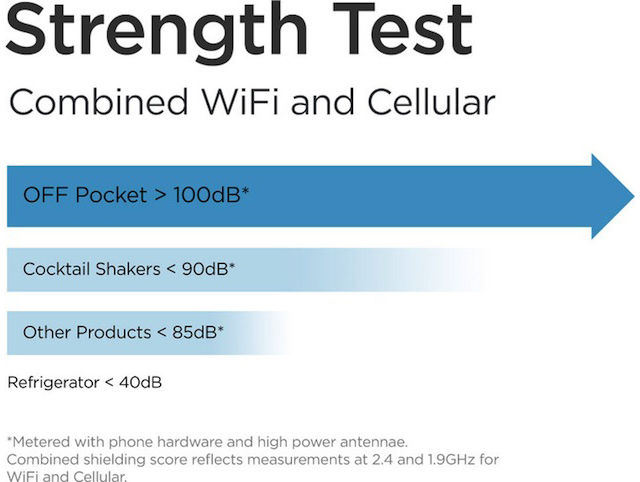 Strength Test

Combined WiFi and Cellular

OFF Pocket > 100dB*

Cocktail Shakers < 90dB*

Other Products < 85dB*

Refrigerator < 40dB

*Metered with phone hardware and high power antennae. Combined shielding score reflects measurements at 2.4 and 1.9GHz for WiFi and Cellular.